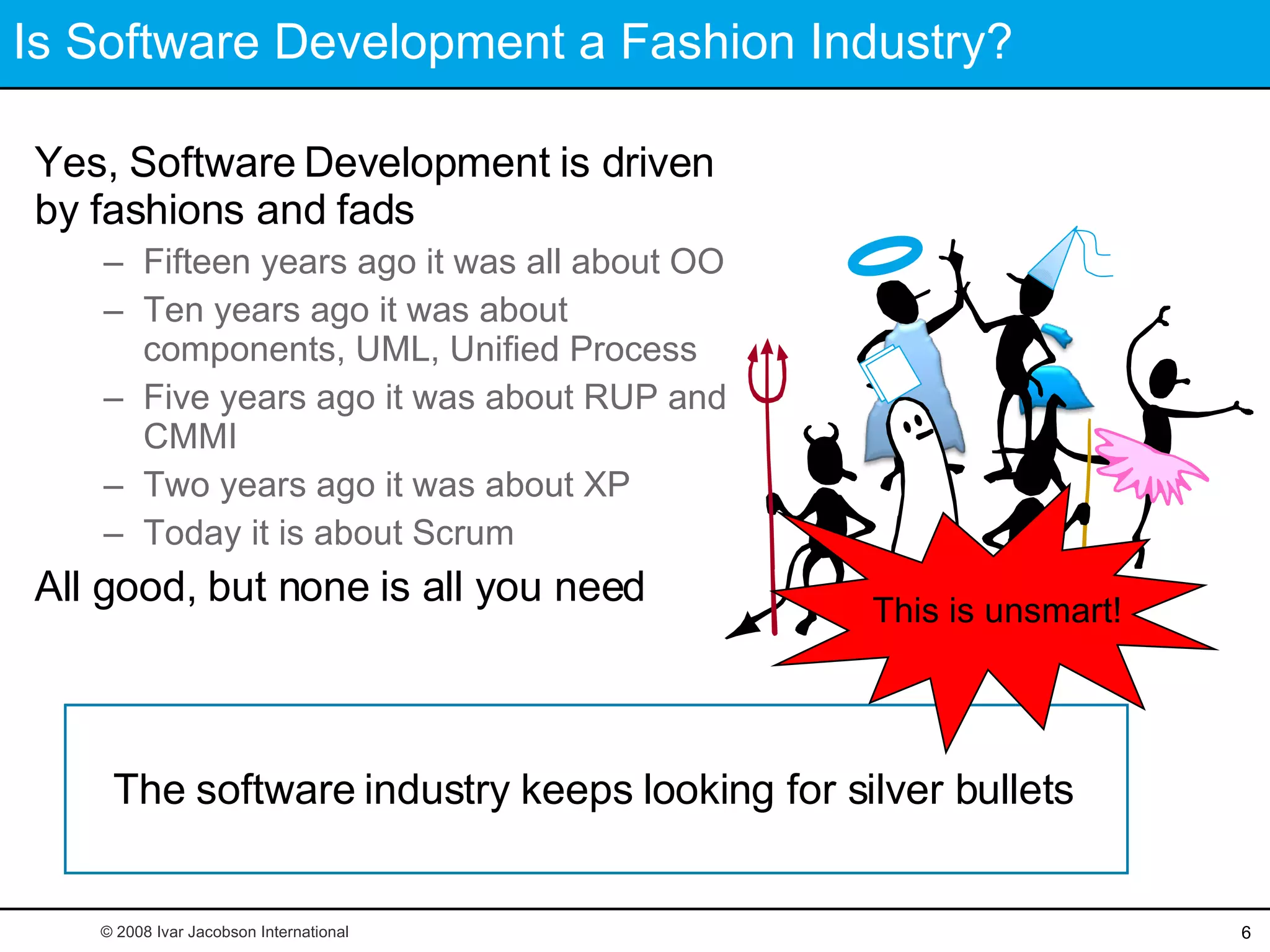 Is Software Development a Fashion Industry?

Yes, Software Development is driven by fashions and fads

– Fifteen years ago it was all about OO
– Ten years ago it was about components, UML, Unified Process
– Five years ago it was about RUP and CMMI
– Two years ago it was about XP
– Today it is about Scrum

All good, but none is all you need

This is unsmart!

The software industry keeps looking for silver bullets

© 2008 Ivar Jacobson International

6